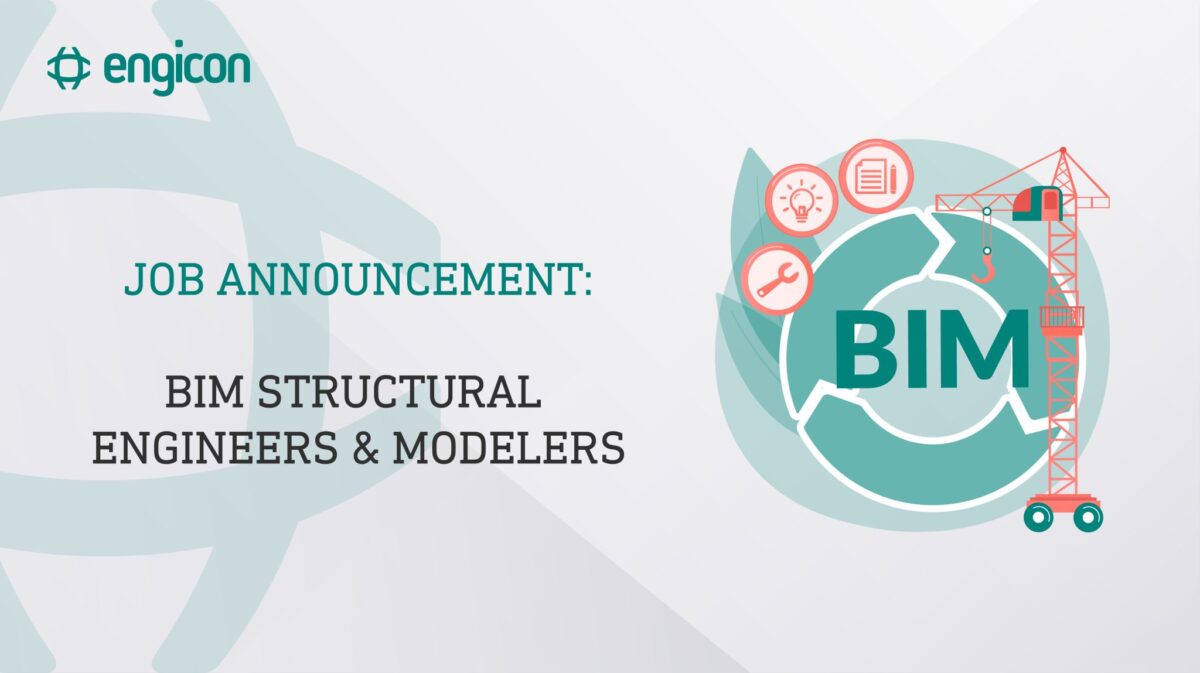 engicon

JOB ANNOUNCEMENT:

BIM STRUCTURAL ENGINEERS & MODELERS

BIM